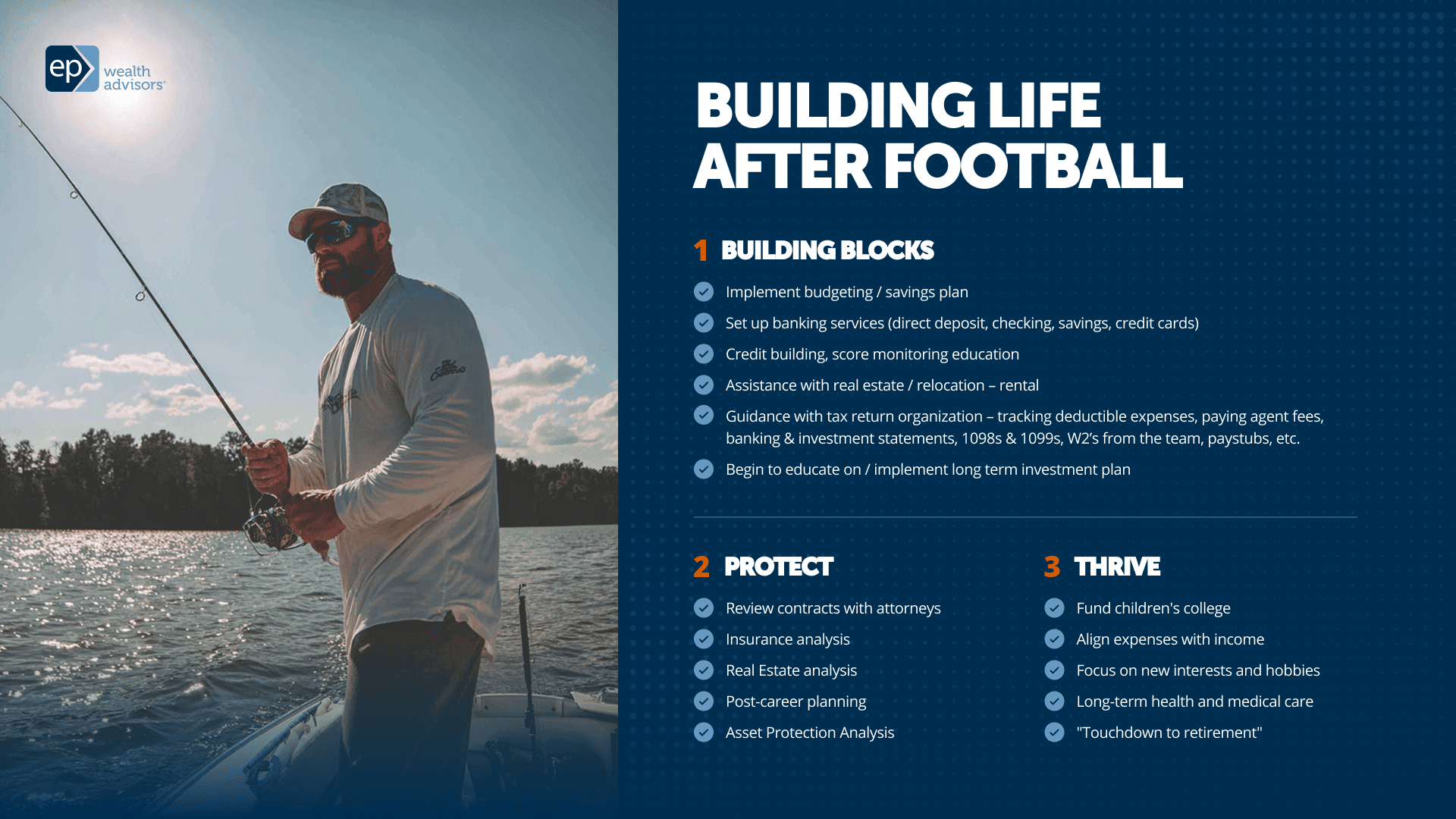 ep wealth advisors®

BUILDING LIFE AFTER FOOTBALL

1 BUILDING BLOCKS

Implement budgeting / savings plan

Set up banking services (direct deposit, checking, savings, credit cards)

Credit building, score monitoring education

Assistance with real estate / relocation – rental

Guidance with tax return organization – tracking deductible expenses, paying agent fees, banking & investment statements, 1098s & 1099s, W2's from the team, paystubs, etc.

Begin to educate on / implement long term investment plan

2 PROTECT

Review contracts with attorneys

Insurance analysis

Real Estate analysis

Post-career planning

Asset Protection Analysis

3 THRIVE

Fund children's college

Align expenses with income

Focus on new interests and hobbies

Long-term health and medical care

"Touchdown to retirement"